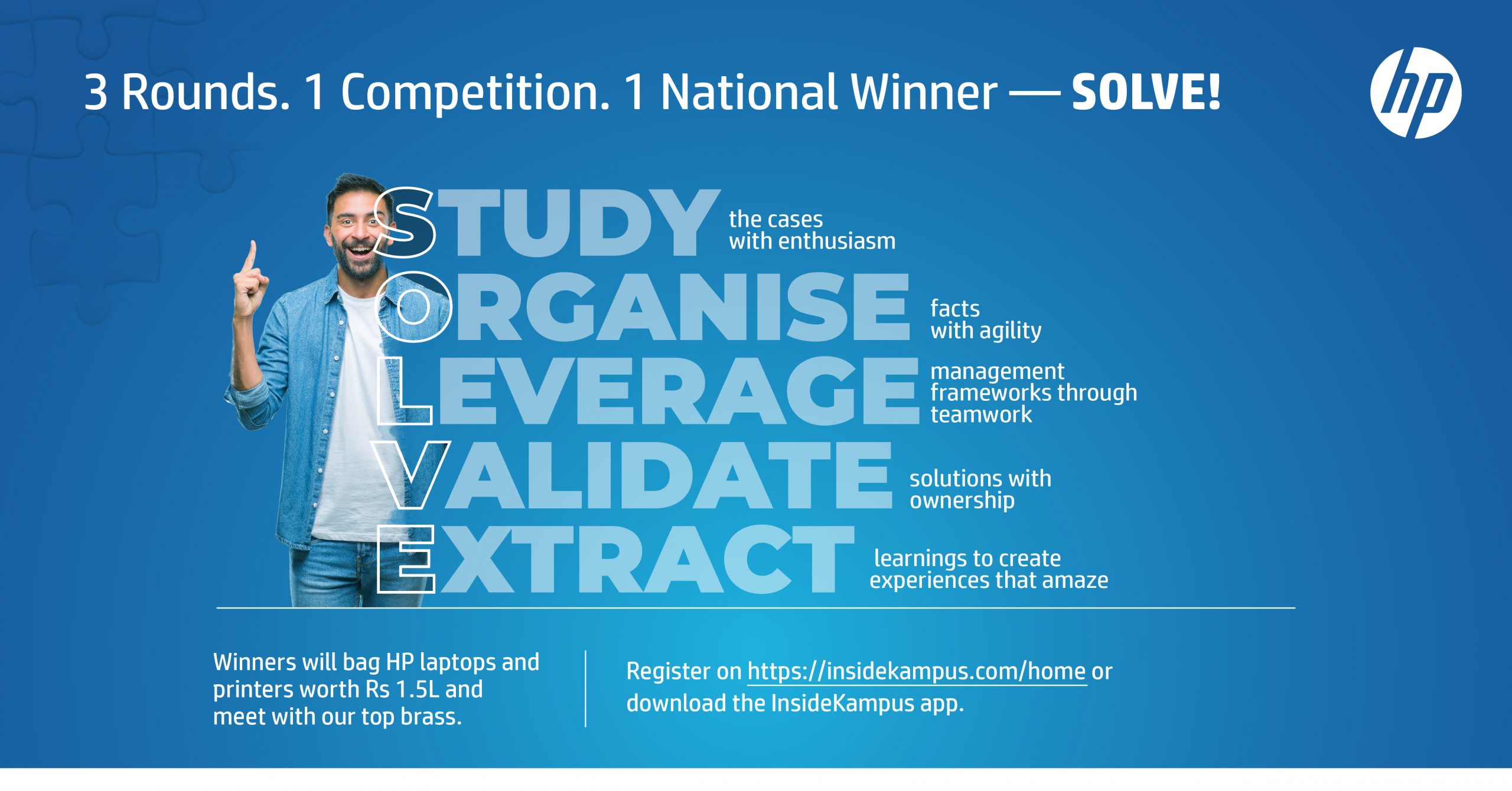 3 Rounds. 1 Competition. 1 National Winner — SOLVE!

hp

STUDY the cases with enthusiasm

ORGANISE facts with agility

LEVERAGE management frameworks through teamwork

VALIDATE solutions with ownership

EXTRACT learnings to create experiences that amaze

Winners will bag HP laptops and printers worth Rs 1.5L and meet with our top brass.

Register on https://insidekampus.com/home or download the InsideKampus app.